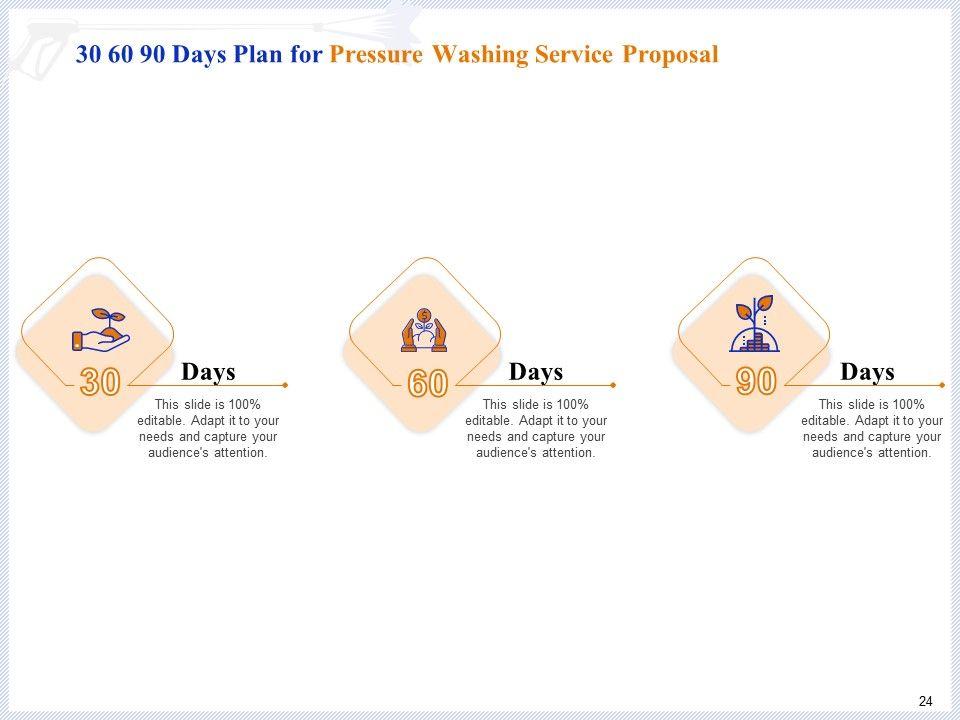 30 60 90 Days Plan for Pressure Washing Service Proposal

30

Days

This slide is 100% editable. Adapt it to your needs and capture your audience's attention.

60

Days

This slide is 100% editable. Adapt it to your needs and capture your audience's attention.

90

Days

This slide is 100% editable. Adapt it to your needs and capture your audience's attention.

24